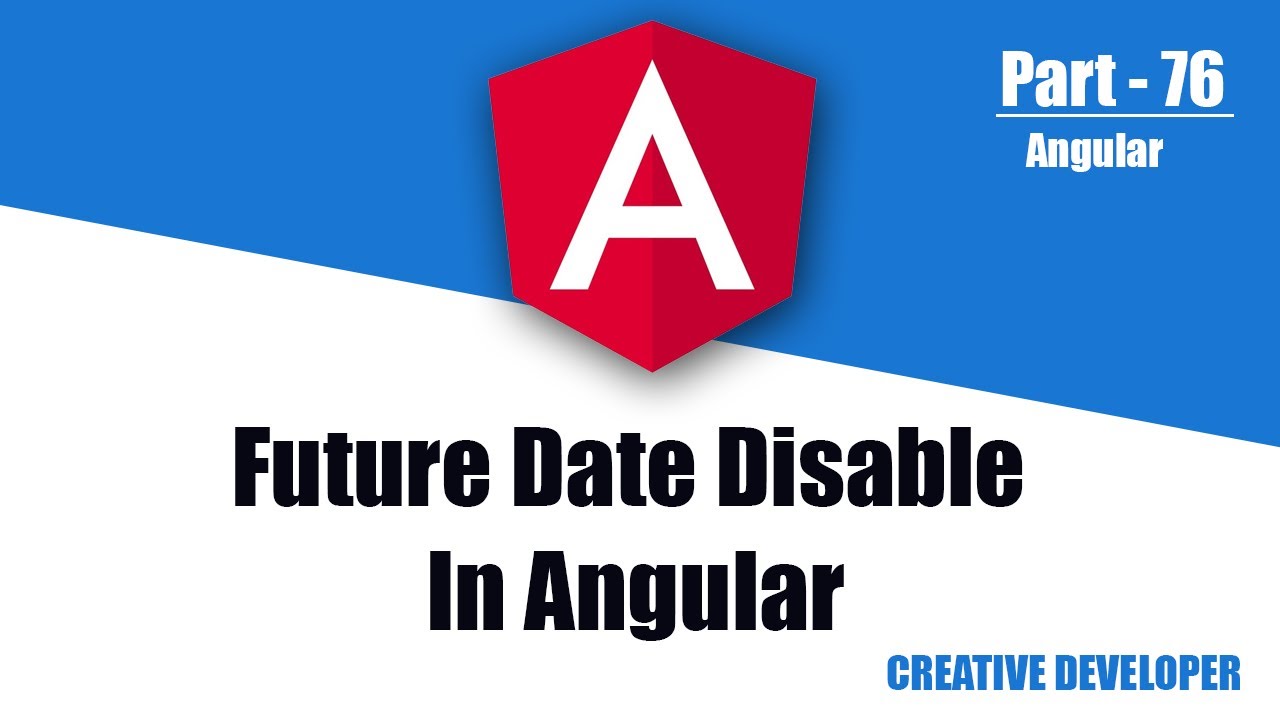 A

Part - 76
Angular

Future Date Disable
In Angular

CREATIVE DEVELOPER